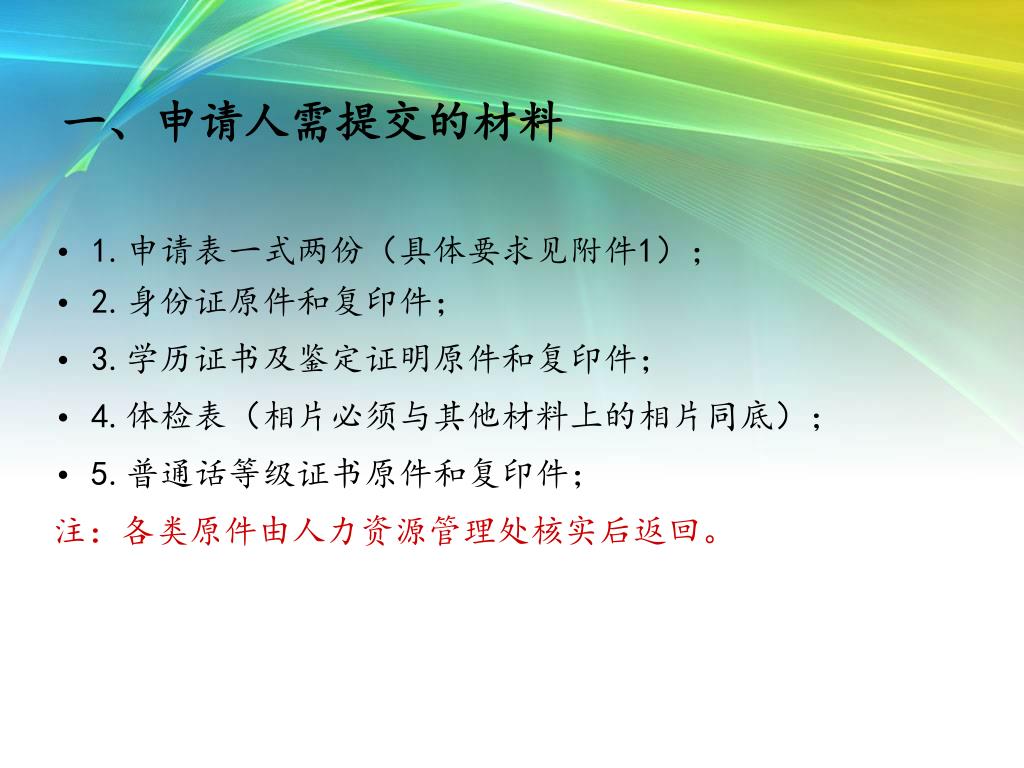 一、申请人需提交的材料

• 1. 申请表一式两份（具体要求见附件1）；
• 2. 身份证原件和复印件；
• 3. 学历证书及鉴定证明原件和复印件；
• 4. 体检表（相片必须与其他材料上的相片同底）；
• 5. 普通话等级证书原件和复印件；

注：各类原件由人力资源管理处核实后返回。